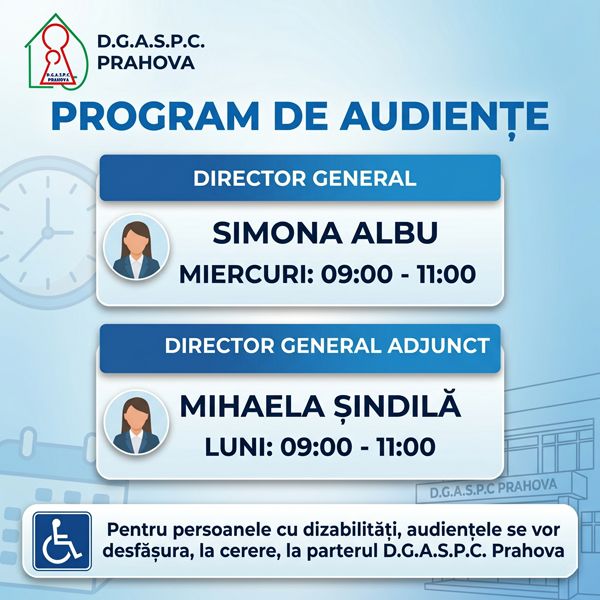 D.G.A.S.P.C.
PRAHOVA

D.G.A.S.P.C. PRAHOVA

PROGRAM DE AUDIENȚE

DIRECTOR GENERAL

SIMONA ALBU

MIERCURI: 09:00 - 11:00

DIRECTOR GENERAL ADJUNCT

MIHAELA ȘINDILĂ

LUNI: 09:00 - 11:00

D.G.A.S.P.C PRAHOVA

Pentru persoanele cu dizabilități, audiențele se vor desfășura, la cerere, la parterul D.G.A.S.P.C. Prahova